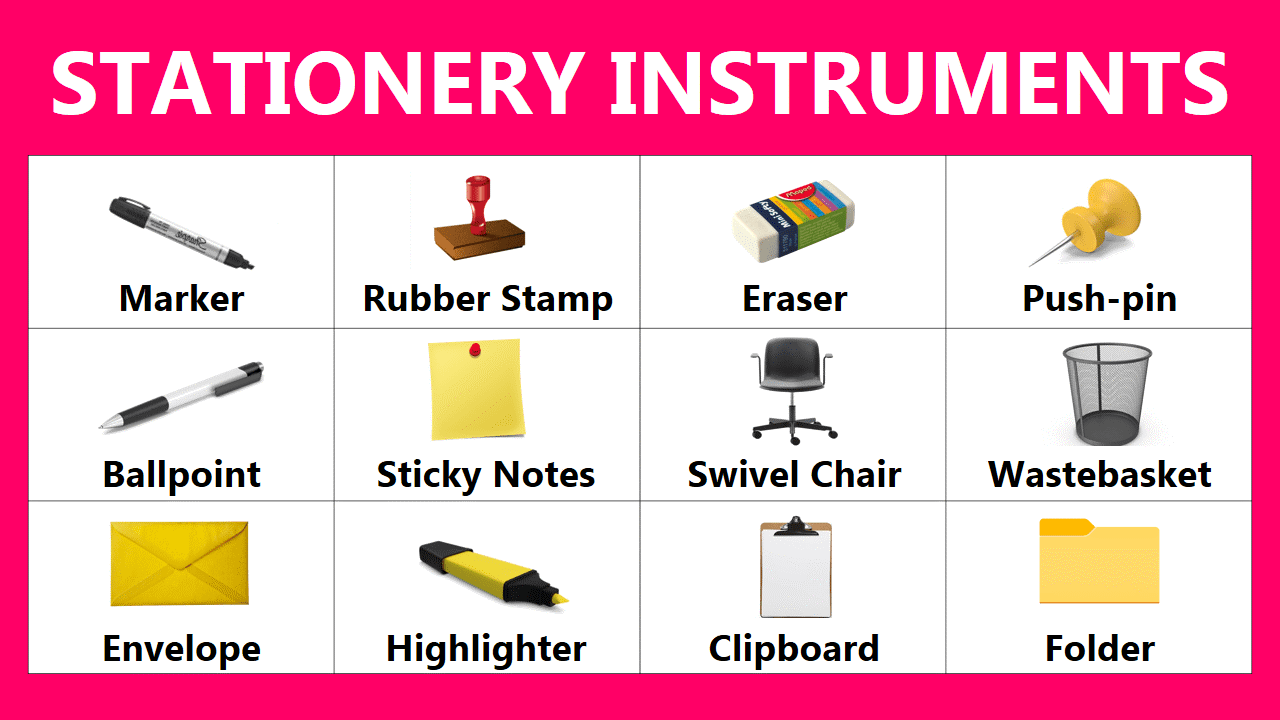 STATIONERY INSTRUMENTS

| Marker | Rubber Stamp | Eraser | Push-pin |
|---|---|---|---|
| Ballpoint | Sticky Notes | Swivel Chair | Wastebasket |
| Envelope | Highlighter | Clipboard | Folder |